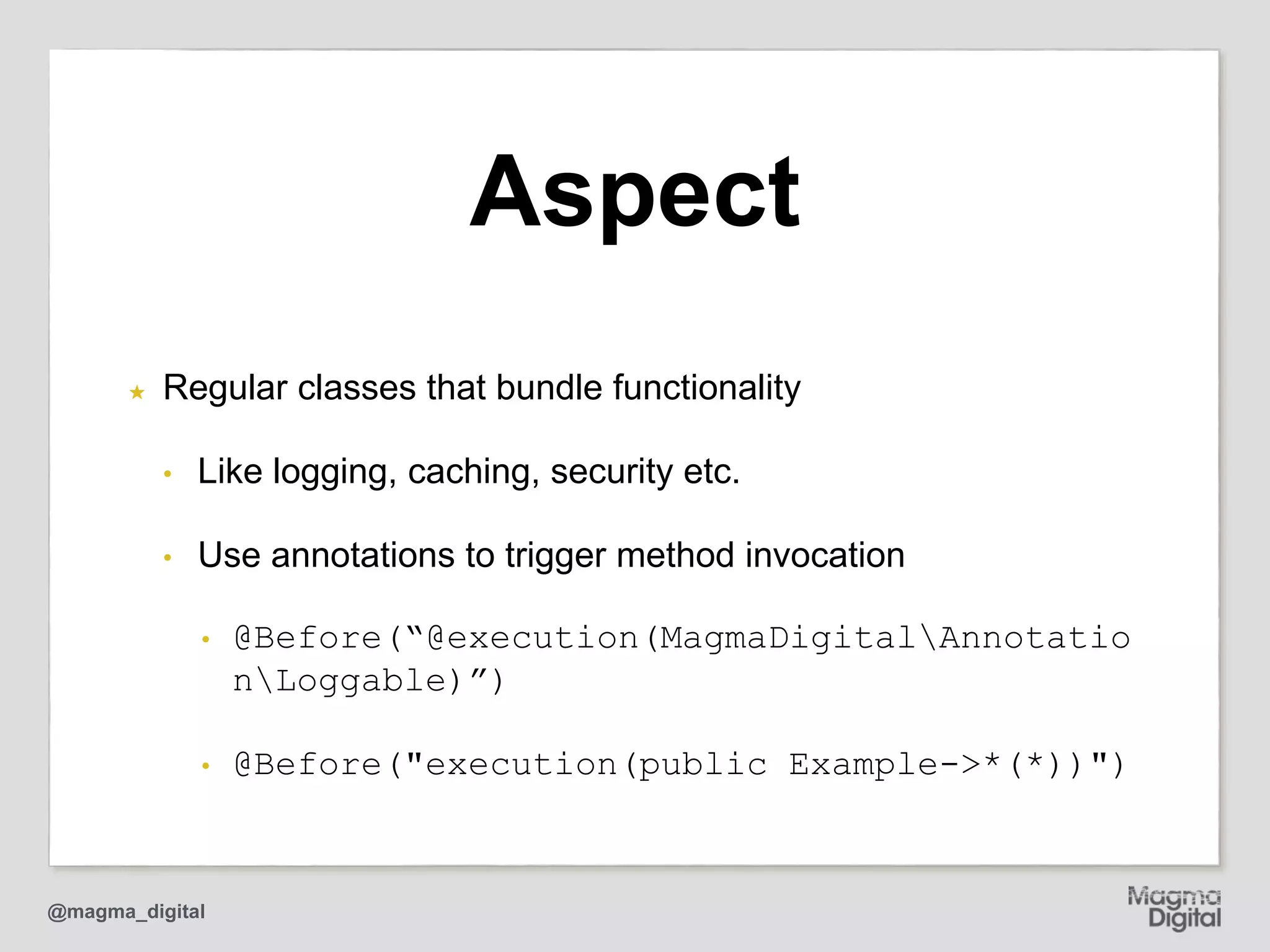 Aspect

★ Regular classes that bundle functionality

• Like logging, caching, security etc.

• Use annotations to trigger method invocation

• @Before(“@execution(MagmaDigital\Annotation\Loggable)”)

• @Before("execution(public Example->*(*))")

@magma_digital

Magma Digital